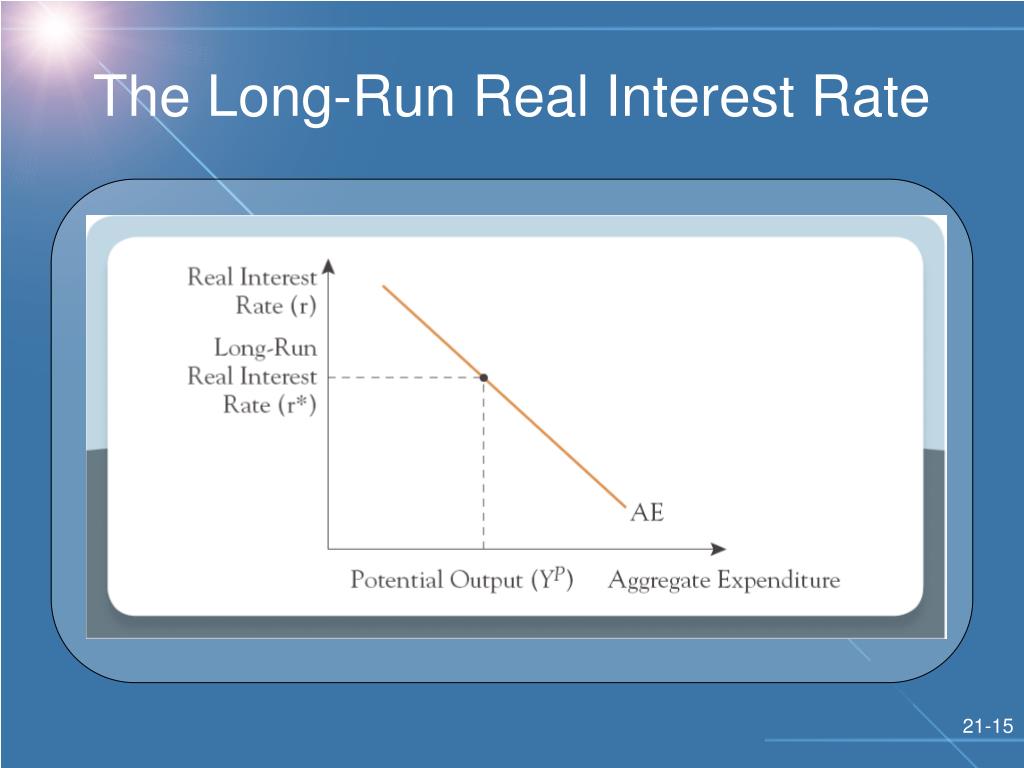 The Long-Run Real Interest Rate

Real Interest Rate (r)

Long-Run Real Interest Rate (r*)

AE

Potential Output ($Y^P$)

Aggregate Expenditure

21-15